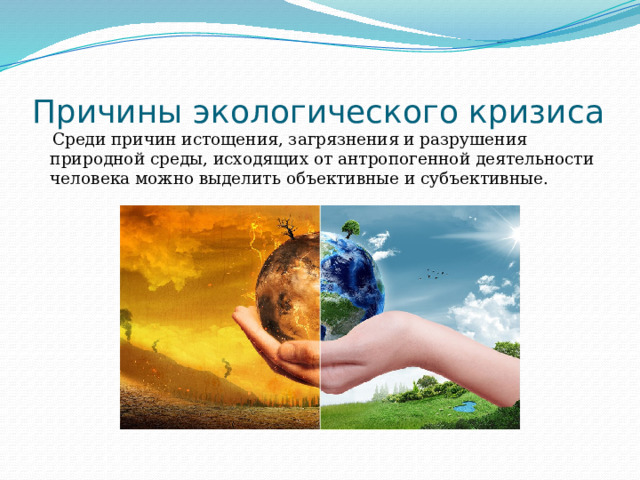 Причины экологического кризиса

Среди причин истощения, загрязнения и разрушения природной среды, исходящих от антропогенной деятельности человека можно выделить объективные и субъективные.